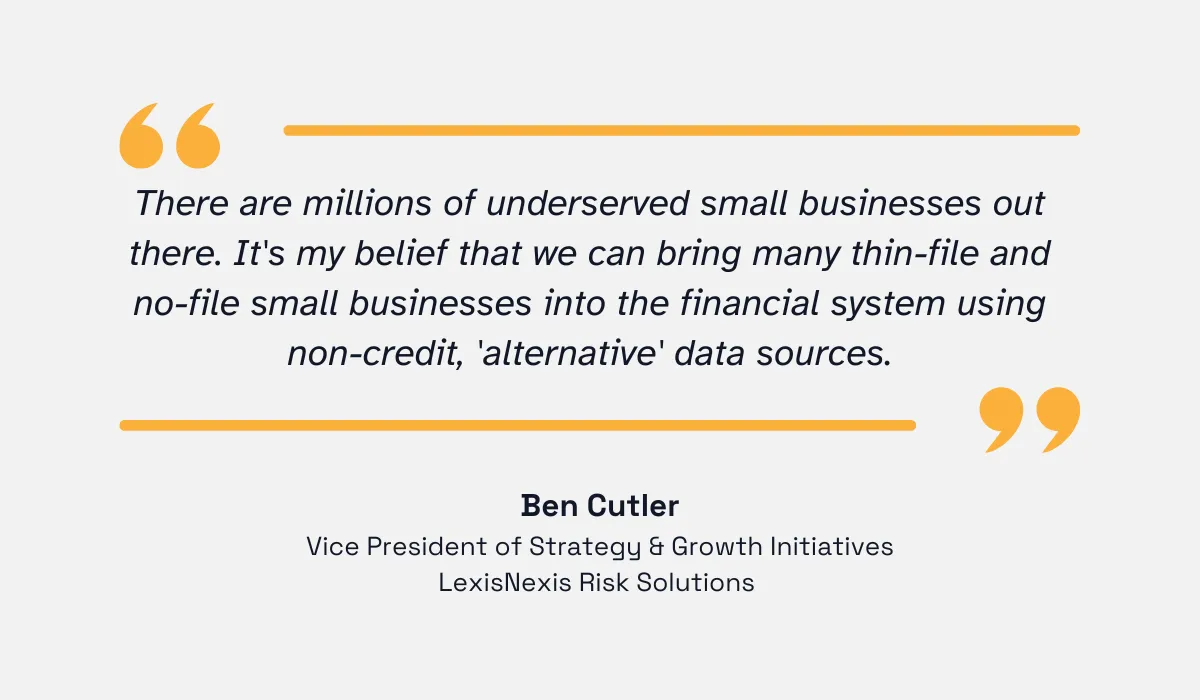 There are millions of underserved small businesses out there. It's my belief that we can bring many thin-file and no-file small businesses into the financial system using non-credit, 'alternative' data sources.

Ben Cutler
Vice President of Strategy & Growth Initiatives
LexisNexis Risk Solutions